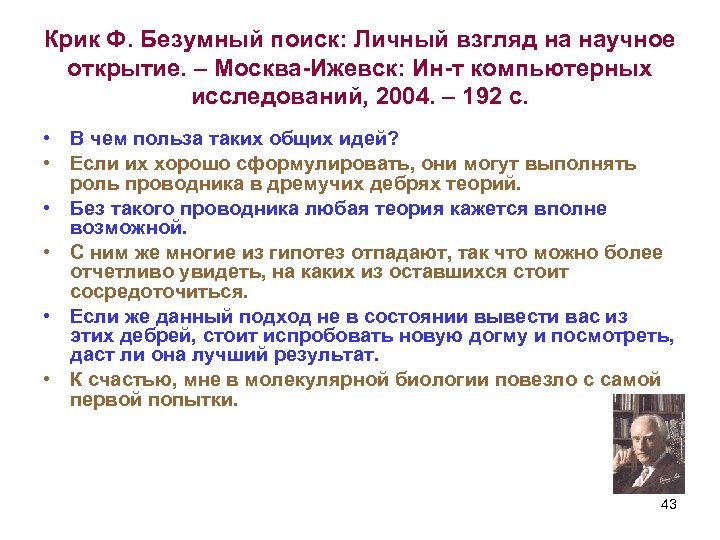 Крик Ф. Безумный поиск: Личный взгляд на научное открытие. – Москва-Ижевск: Ин-т компьютерных исследований, 2004. – 192 с.

• В чем польза таких общих идей?
• Если их хорошо сформулировать, они могут выполнять роль проводника в дремучих дебрях теорий.
• Без такого проводника любая теория кажется вполне возможной.
• С ним же многие из гипотез отпадают, так что можно более отчетливо увидеть, на каких из оставшихся стоит сосредоточиться.
• Если же данный подход не в состоянии вывести вас из этих дебрей, стоит испробовать новую догму и посмотреть, даст ли она лучший результат.
• К счастью, мне в молекулярной биологии повезло с самой первой попытки.

43